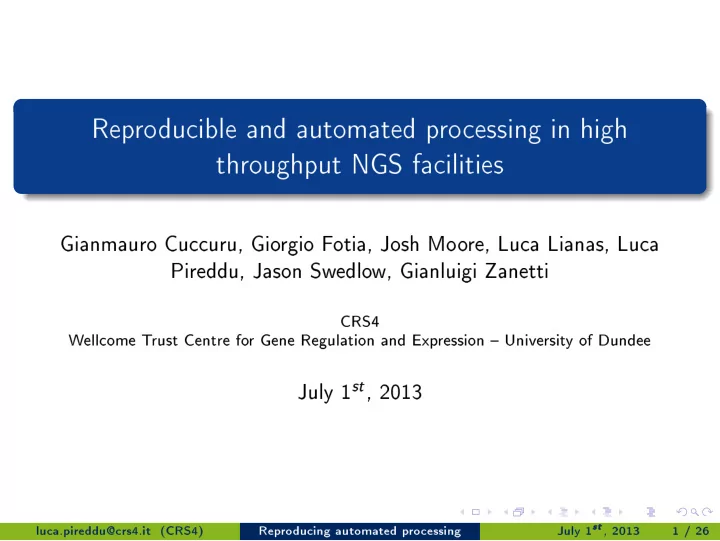 Reproducible and automated processing in high throughput NGS facilities

Gianmauro Cuccuru, Giorgio Fotia, Josh Moore, Luca Lianas, Luca Pireddu, Jason Swedlow, Gianluigi Zanetti

CRS4
Wellcome Trust Centre for Gene Regulation and Expression – University of Dundee

July $1^{st}$, 2013

luca.pireddu@crs4.it (CRS4) Reproducing automated processing July $1^{st}$, 2013 1 / 26